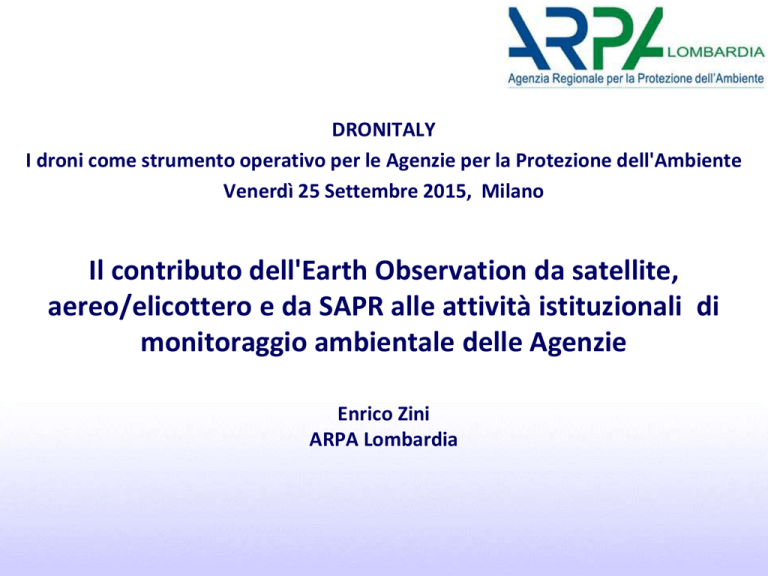 ARPA LOMBARDIA
Agenzia Regionale per la Protezione dell'Ambiente

DRONITALY
I droni come strumento operativo per le Agenzie per la Protezione dell'Ambiente
Venerdì 25 Settembre 2015, Milano

Il contributo dell'Earth Observation da satellite, aereo/elicottero e da SAPR alle attività istituzionali di monitoraggio ambientale delle Agenzie

Enrico Zini
ARPA Lombardia